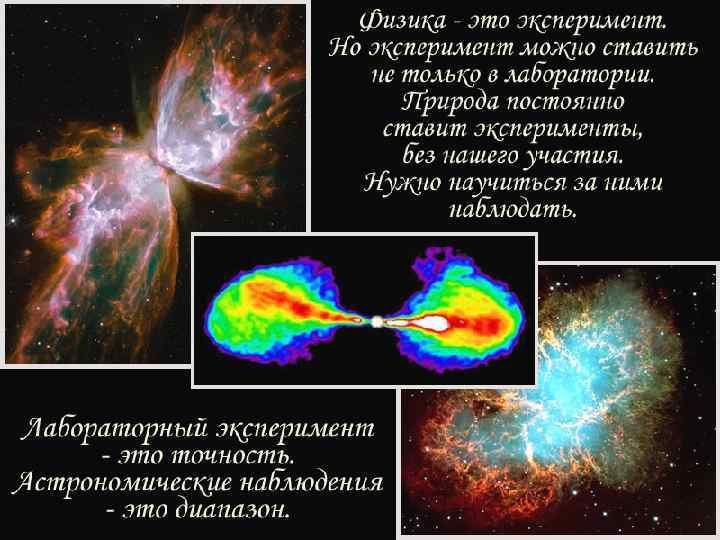 Физика - это эксперимент. Но эксперимент можно ставить не только в лаборатории. Природа постоянно ставит эксперименты, без нашего участия. Нужно научиться за ними наблюдать.

Лабораторный эксперимент - это точность. Астрономические наблюдения - это диапазон.